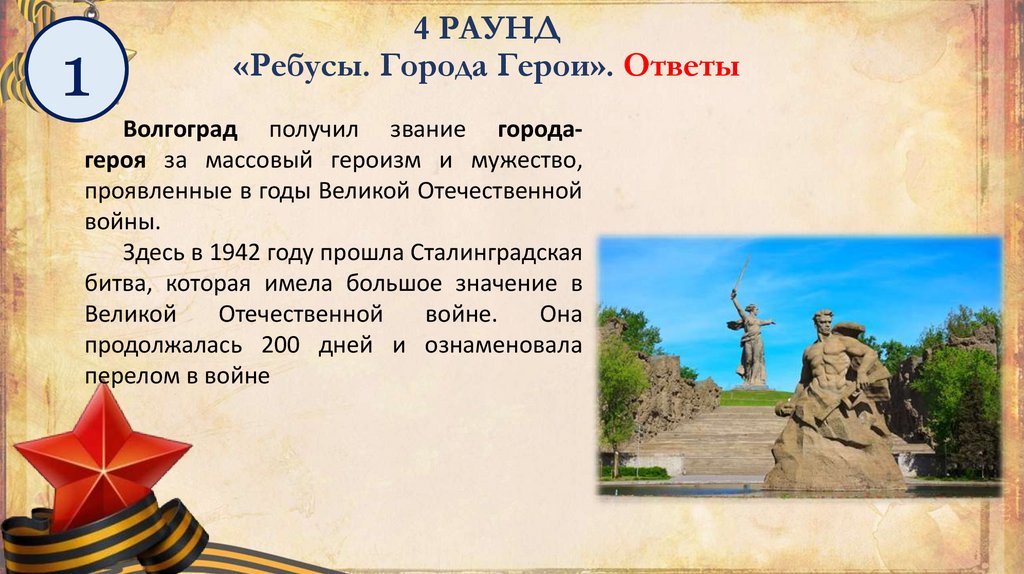 1

4 РАУНД
«Ребусы. Города Герои». Ответы

Волгоград получил звание города-героя за массовый героизм и мужество, проявленные в годы Великой Отечественной войны.

Здесь в 1942 году прошла Сталинградская битва, которая имела большое значение в Великой Отечественной войне. Она продолжалась 200 дней и ознаменовала перелом в войне